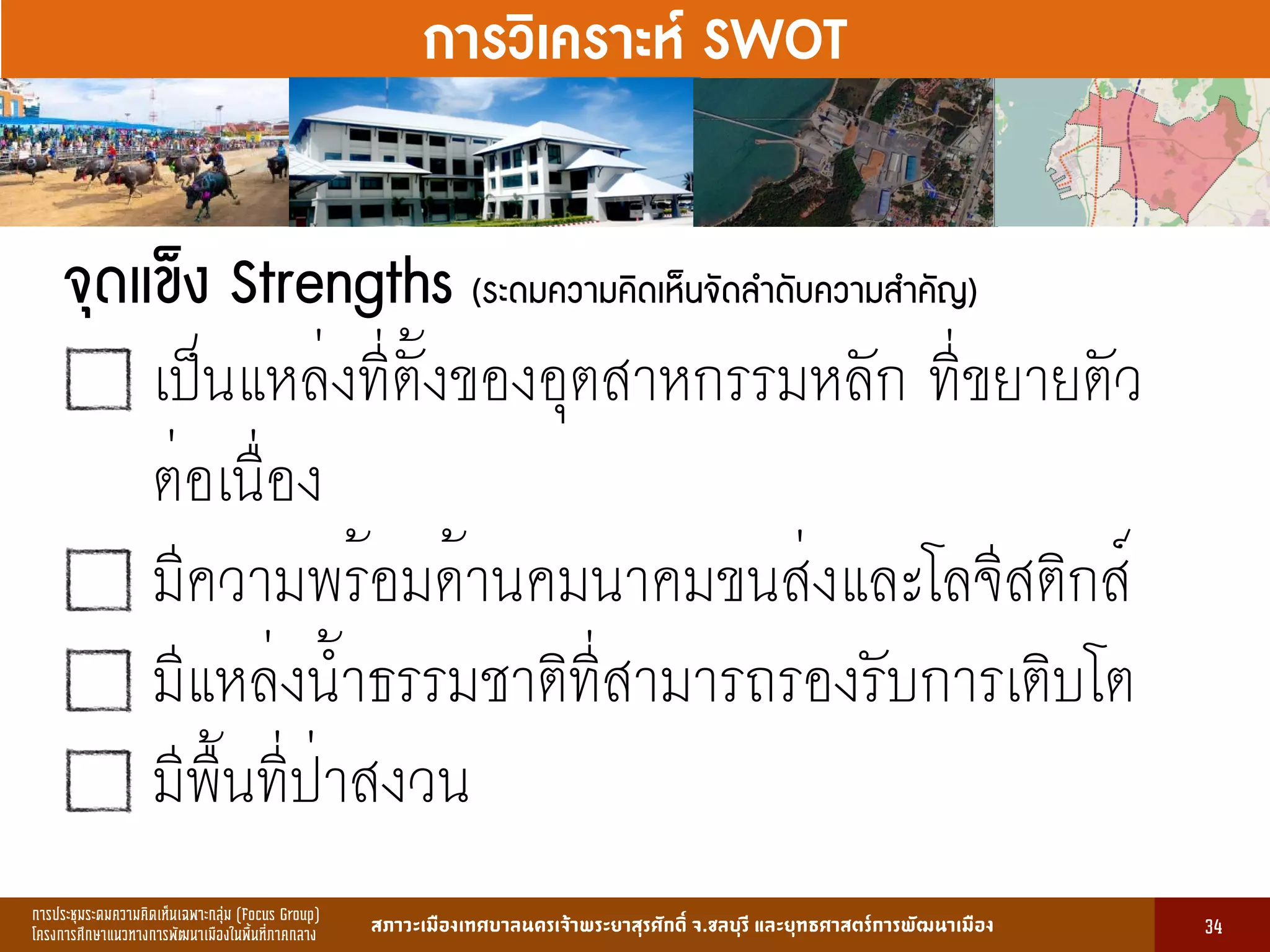 การวิเคราะห์ SWOT

จุดแข็ง Strengths (ระดมความคิดเห็นจัดลำดับความสำคัญ)

☐ เป็นแหล่งที่ตั้งของอุตสาหกรรมหลัก ที่ขยายตัวต่อเนื่อง

☐ มีความพร้อมด้านคมนาคมขนส่งและโลจิสติกส์

☐ มีแหล่งน้ำธรรมชาติที่สามารถรองรับการเติบโต

☐ มีพื้นที่ป่าสงวน

การประชุมระดมความคิดเห็นเฉพาะกลุ่ม (Focus Group)
โครงการศึกษาแนวทางการพัฒนาเมืองในพื้นที่ภาคกลาง

สภาวะเมืองเทศบาลนครเจ้าพระยาสุรศักดิ์ จ.ชลบุรี และยุทธศาสตร์การพัฒนาเมือง

34